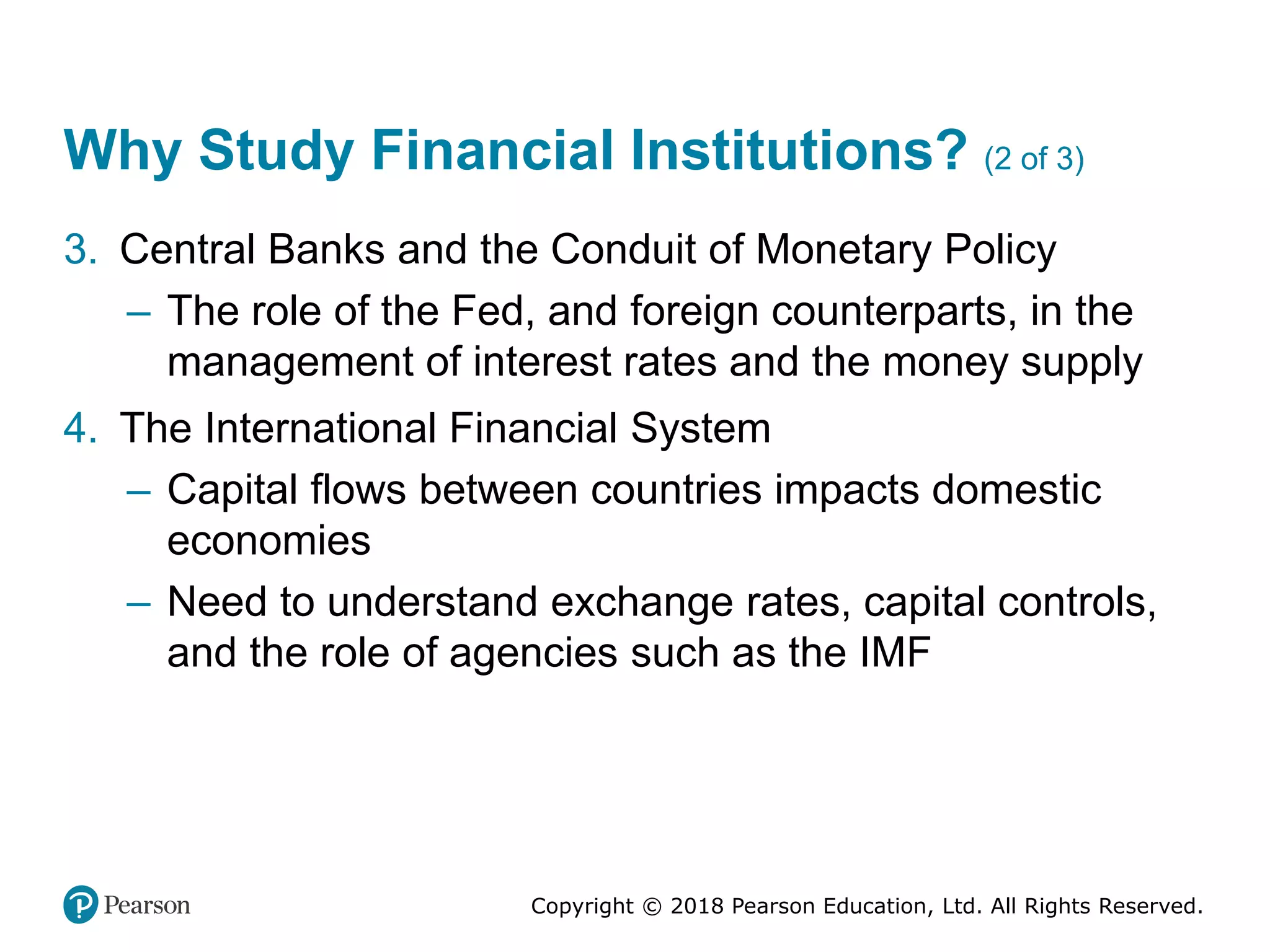 Why Study Financial Institutions? (2 of 3)

3. Central Banks and the Conduit of Monetary Policy
– The role of the Fed, and foreign counterparts, in the management of interest rates and the money supply

4. The International Financial System
– Capital flows between countries impacts domestic economies
– Need to understand exchange rates, capital controls, and the role of agencies such as the IMF

Pearson

Copyright © 2018 Pearson Education, Ltd. All Rights Reserved.